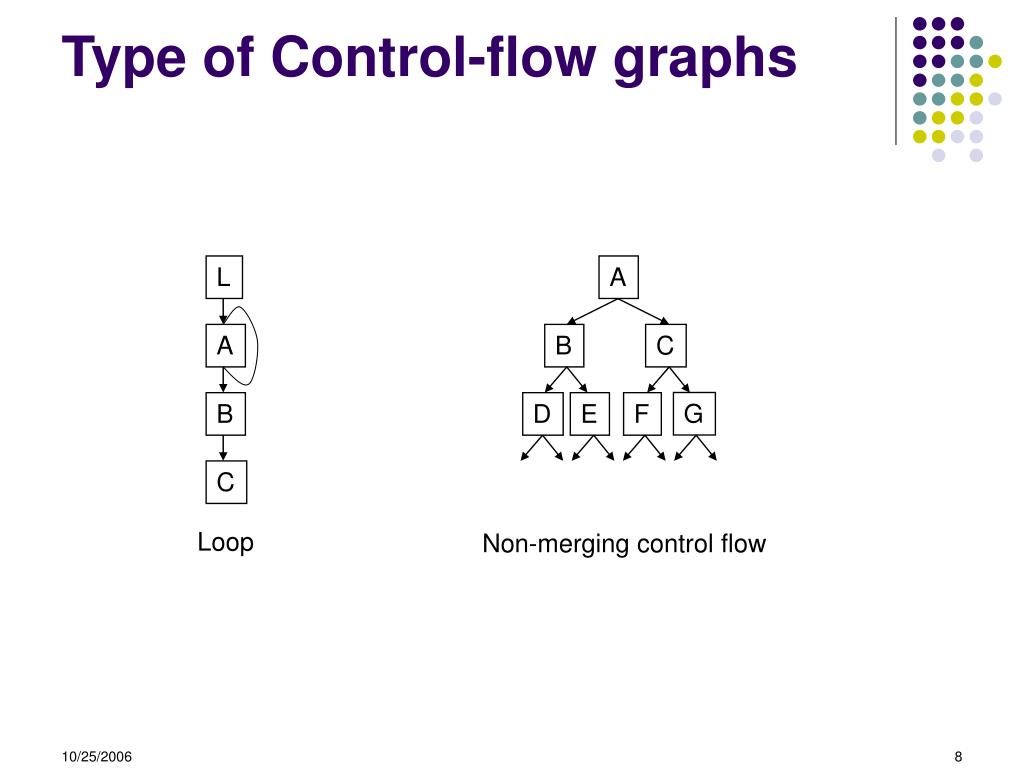 Type of Control-flow graphs

L

A

B

C

Loop

A

B C

D E F G

Non-merging control flow

10/25/2006

8